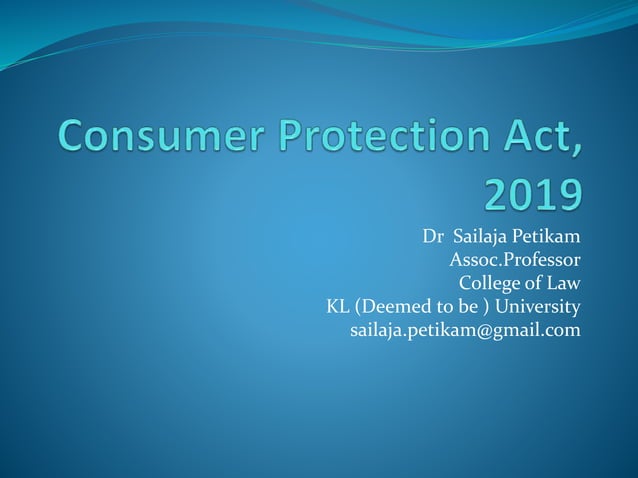 Consumer Protection Act, 2019

Dr Sailaja Petikam
Assoc.Professor
College of Law
KL (Deemed to be ) University
sailaja.petikam@gmail.com